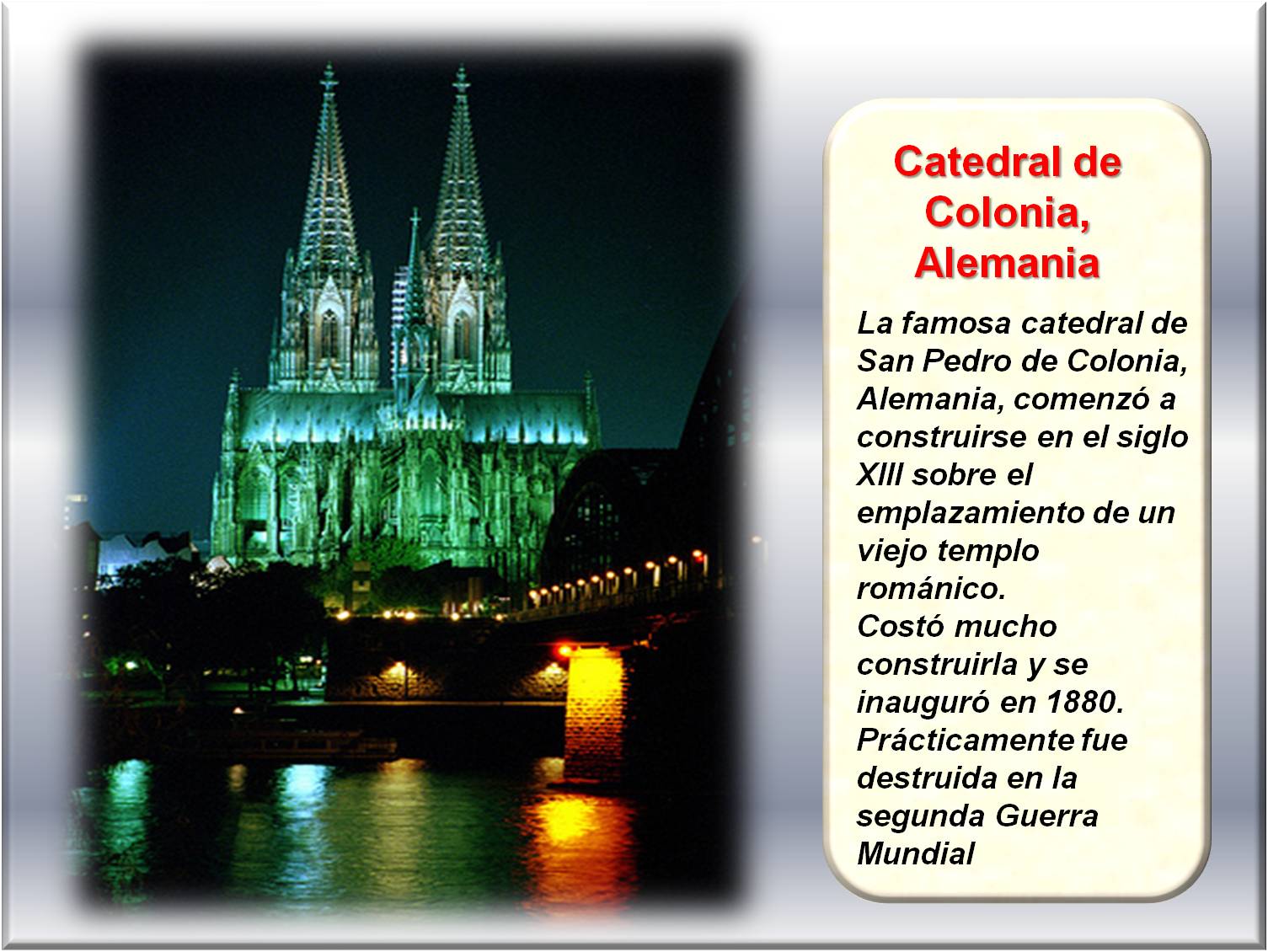 Catedral de Colonia, Alemania

La famosa catedral de San Pedro de Colonia, Alemania, comenzó a construirse en el siglo XIII sobre el emplazamiento de un viejo templo románico.
Costó mucho construirla y se inauguró en 1880.
Prácticamente fue destruida en la segunda Guerra Mundial